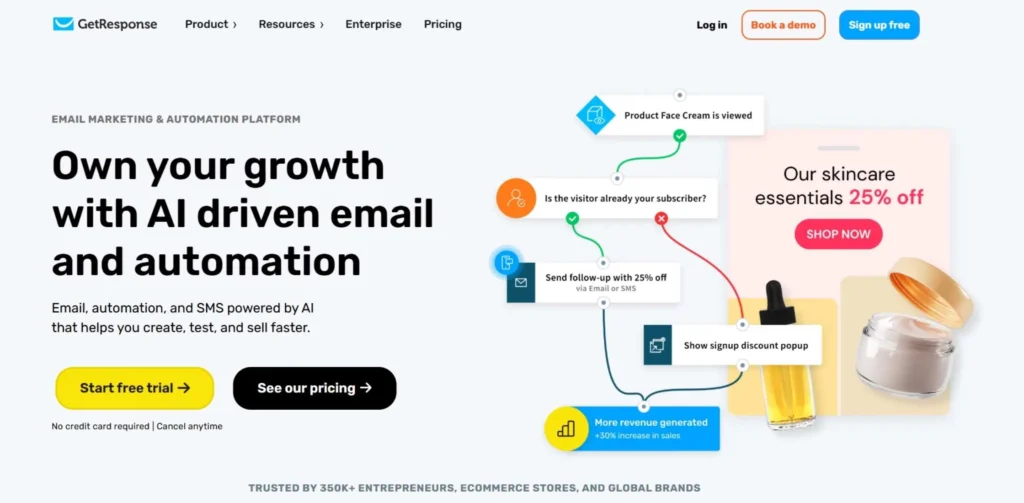 GetResponse Product › Resources › Enterprise Pricing

Log in Book a demo Sign up free

EMAIL MARKETING & AUTOMATION PLATFORM

Own your growth with AI driven email and automation

Email, automation, and SMS powered by AI that helps you create, test, and sell faster.

Start free trial → See our pricing →

No credit card required | Cancel anytime

Product Face Cream is viewed

Is the visitor already your subscriber?

Send follow-up with 25% off
via Email or SMS

Show signup discount popup

More revenue generated
+30% increase in sales

Our skincare essentials 25% off

SHOP NOW

TRUSTED BY 350K+ ENTREPRENEURS, ECOMMERCE STORES, AND GLOBAL BRANDS